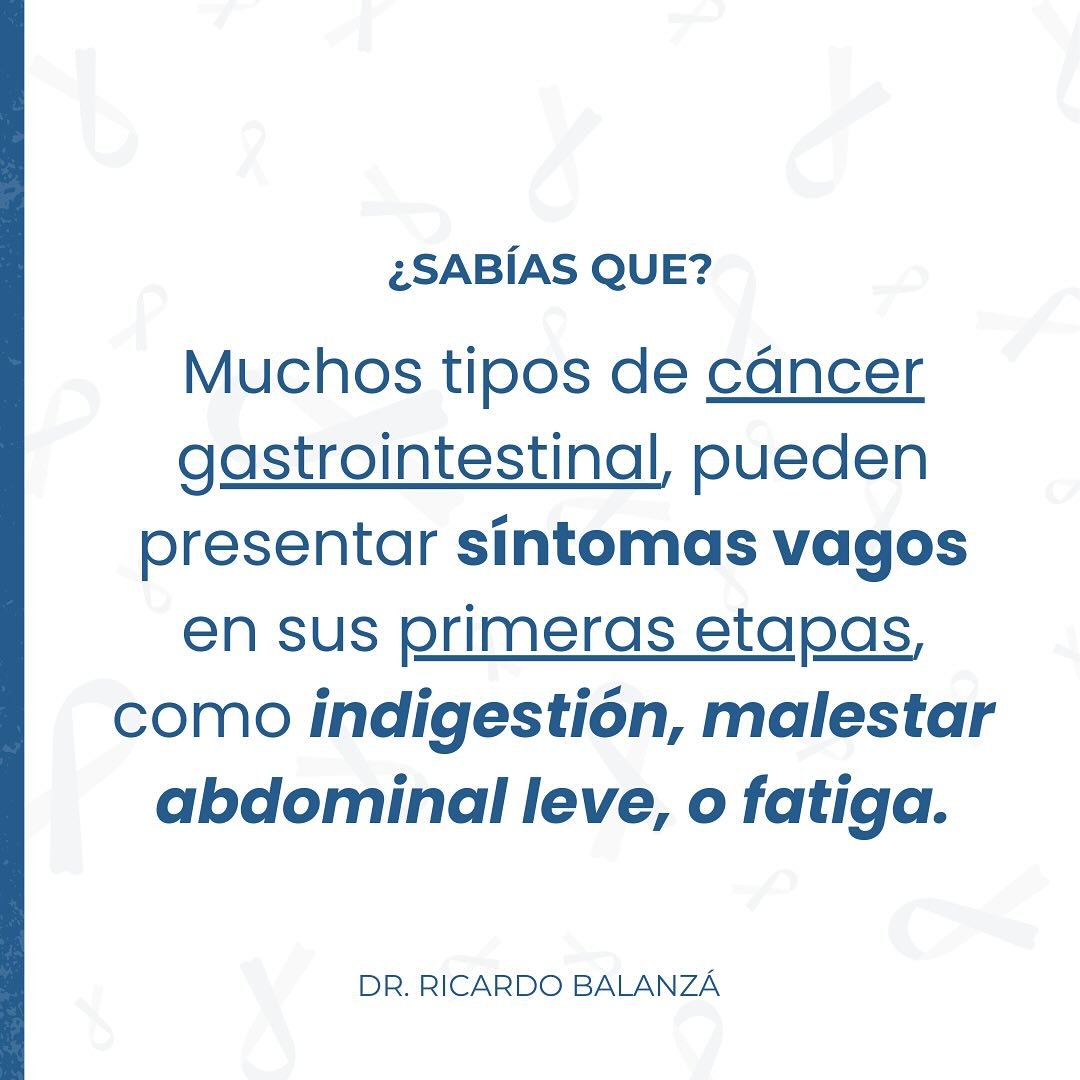 ¿SABÍAS QUE?

Muchos tipos de cáncer gastrointestinal, pueden presentar síntomas vagos en sus primeras etapas, como indigestión, malestar abdominal leve, o fatiga.

DR. RICARDO BALANZÁ